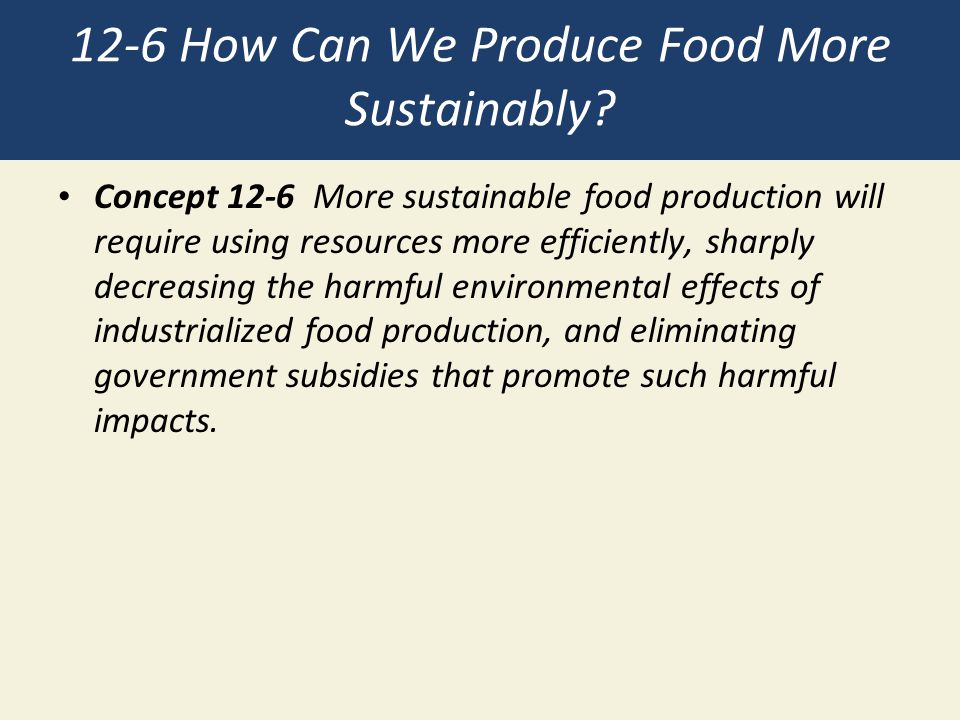 12-6 How Can We Produce Food More Sustainably?

• Concept 12-6 More sustainable food production will require using resources more efficiently, sharply decreasing the harmful environmental effects of industrialized food production, and eliminating government subsidies that promote such harmful impacts.